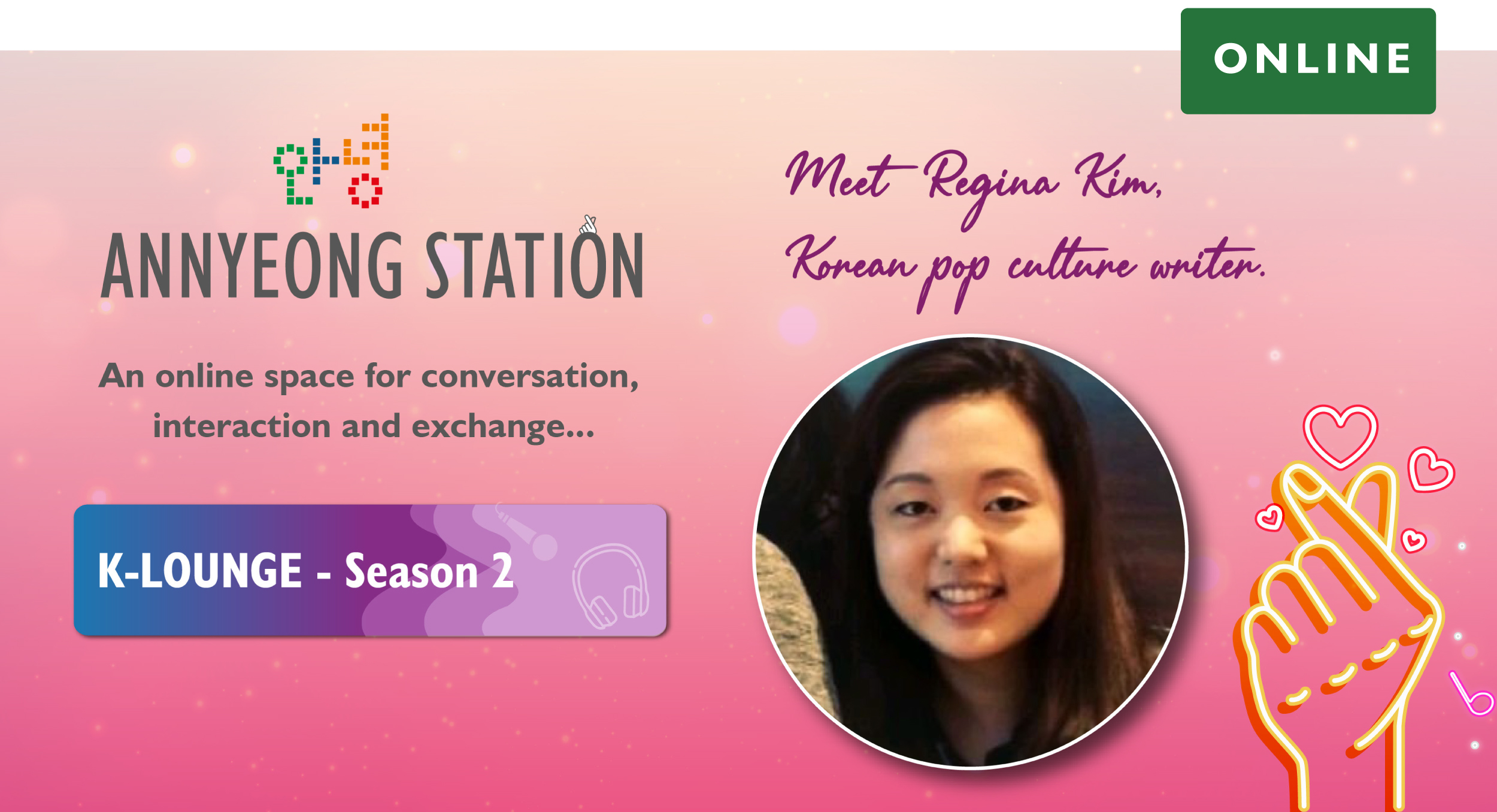 ONLINE

안녕

ANNYEONG STATION

An online space for conversation, interaction and exchange...

K-LOUNGE - Season 2

Meet Regina Kim, Korean pop culture writer.